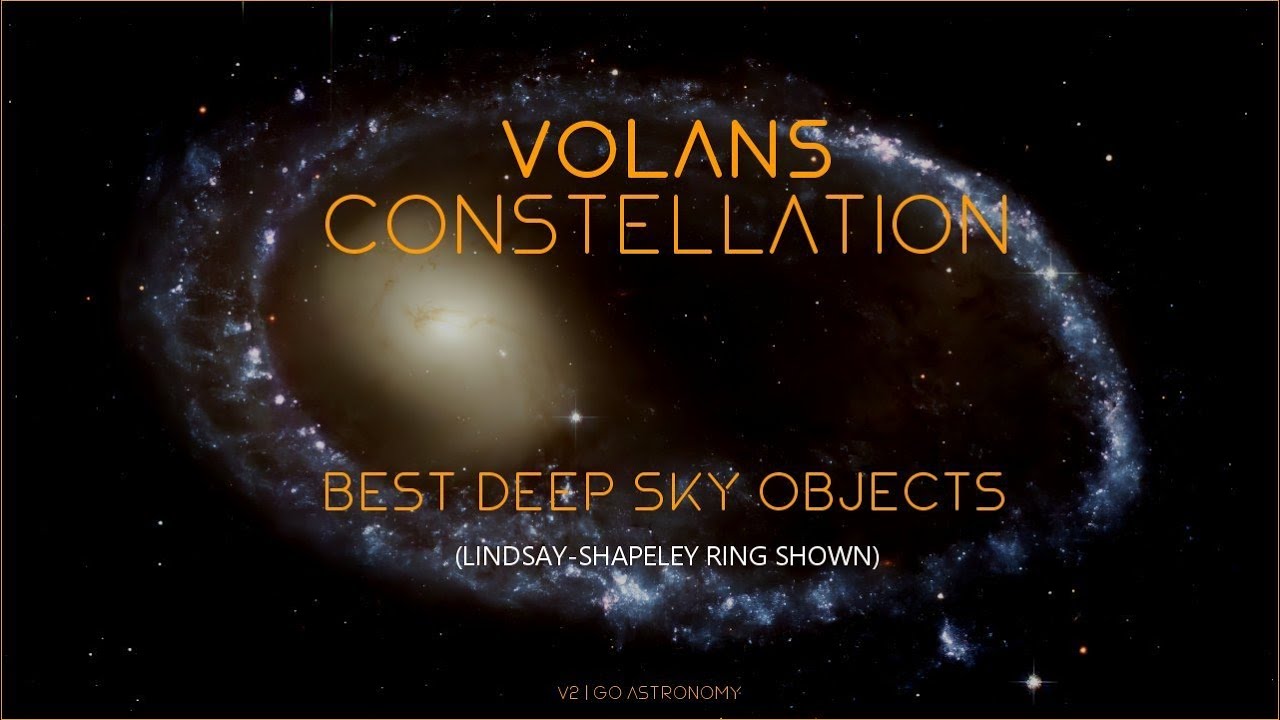 VOLANS
CONSTELLATION

BEST DEEP SKY OBJECTS

(LINDSAY-SHAPELEY RING SHOWN)

V2 | GO ASTRONOMY